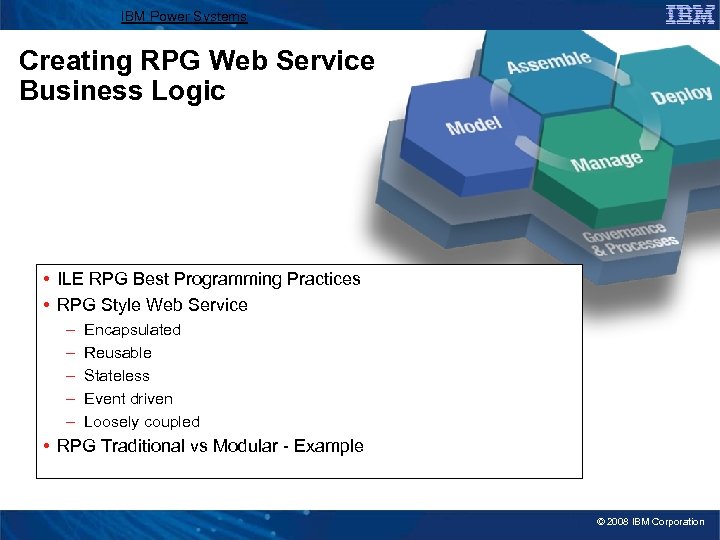 IBM Power Systems

IBM

Creating RPG Web Service Business Logic

Assemble
Deploy
Model
Manage
Governance & Processes

• ILE RPG Best Programming Practices
• RPG Style Web Service
– Encapsulated
– Reusable
– Stateless
– Event driven
– Loosely coupled
• RPG Traditional vs Modular - Example

© 2008 IBM Corporation